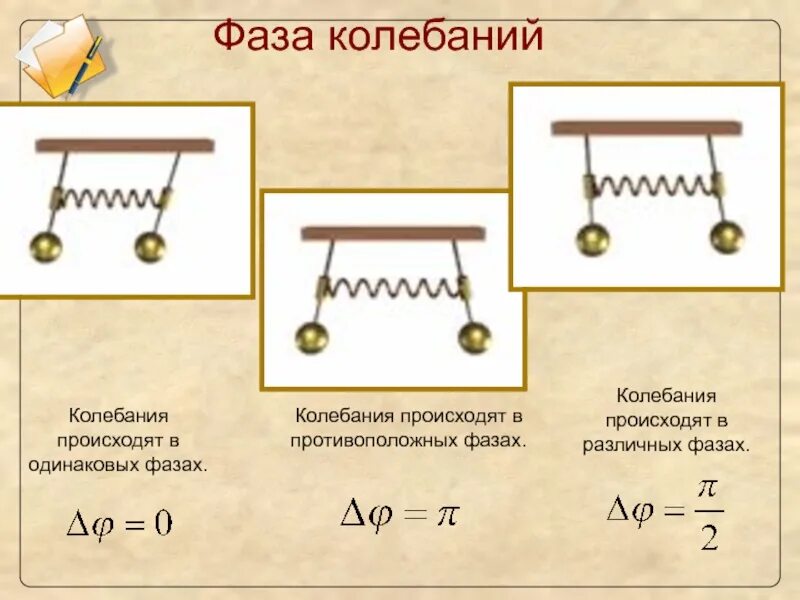 Фаза колебаний

Колебания происходят в одинаковых фазах.

$\Delta\varphi = 0$

Колебания происходят в противоположных фазах.

$\Delta\varphi = \pi$

Колебания происходят в различных фазах.

$\Delta\varphi = \frac{\pi}{2}$